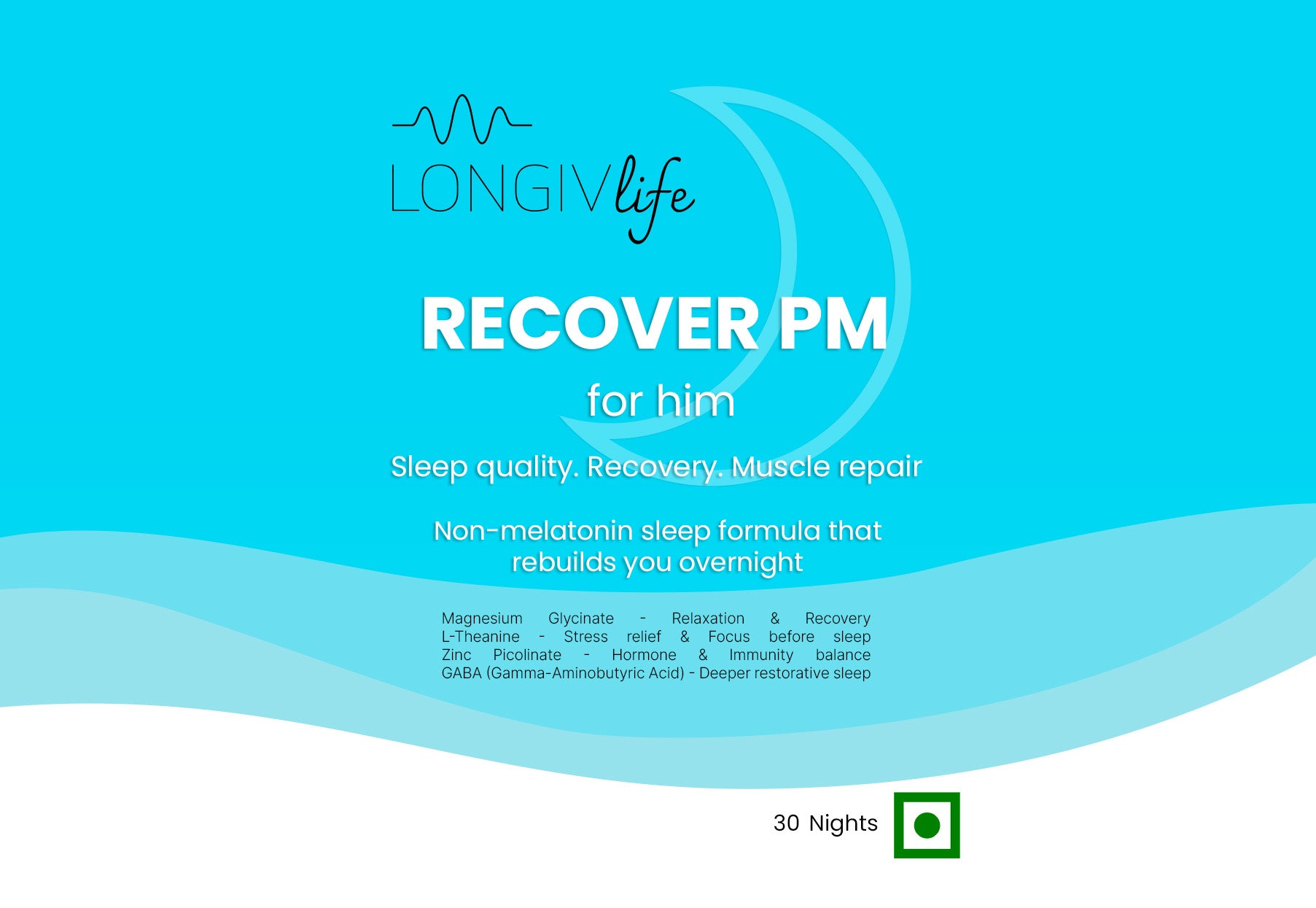 LONGIVlife

RECOVER PM

for him

Sleep quality. Recovery. Muscle repair

Non-melatonin sleep formula that rebuilds you overnight

Magnesium Glycinate - Relaxation & Recovery
L-Theanine - Stress relief & Focus before sleep
Zinc Picolinate - Hormone & Immunity balance
GABA (Gamma-Aminobutyric Acid) - Deeper restorative sleep

30 Nights